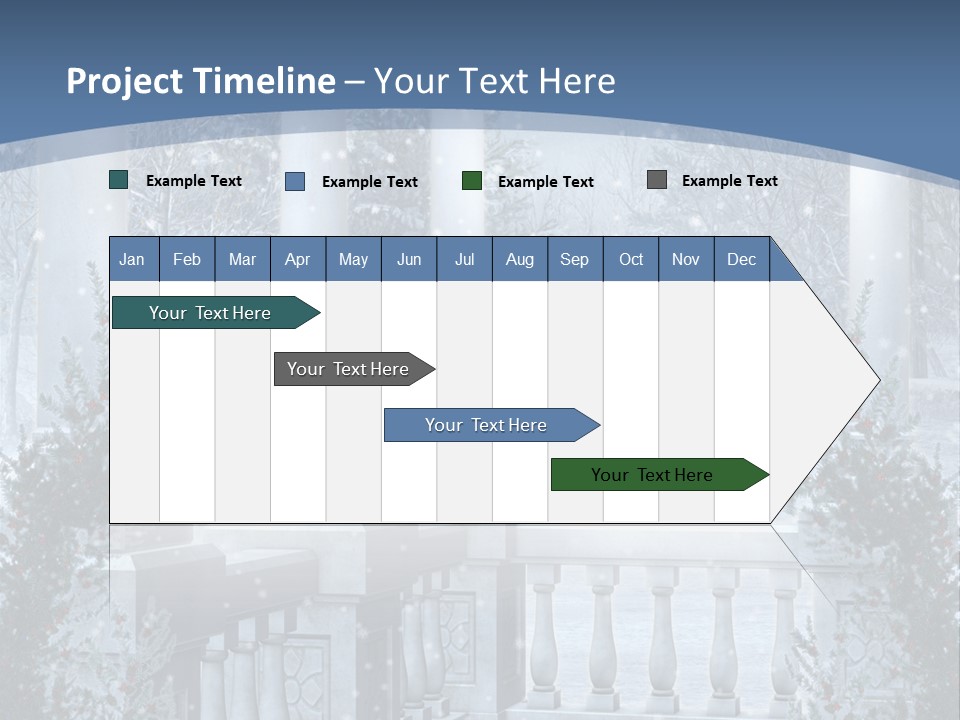 Project Timeline – Your Text Here

Example Text
Example Text
Example Text
Example Text

| Jan | Feb | Mar | Apr | May | Jun | Jul | Aug | Sep | Oct | Nov | Dec |
|---|---|---|---|---|---|---|---|---|---|---|---|

Your Text Here

Your Text Here

Your Text Here

Your Text Here